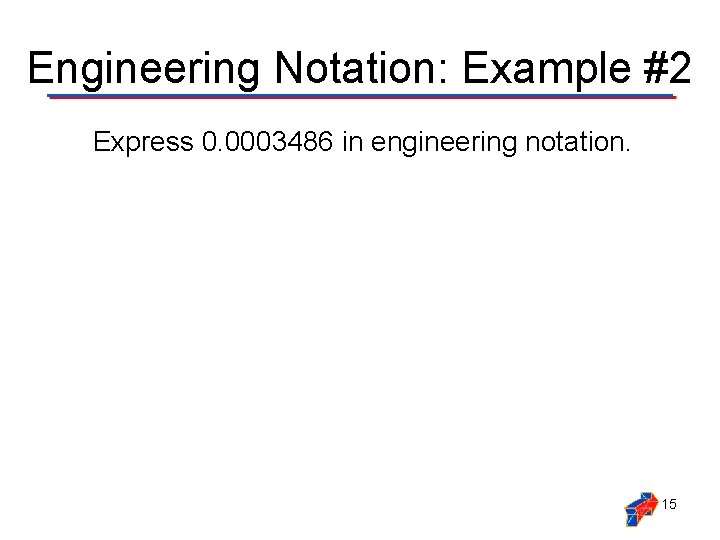 Engineering Notation: Example #2

Express 0.0003486 in engineering notation.

15